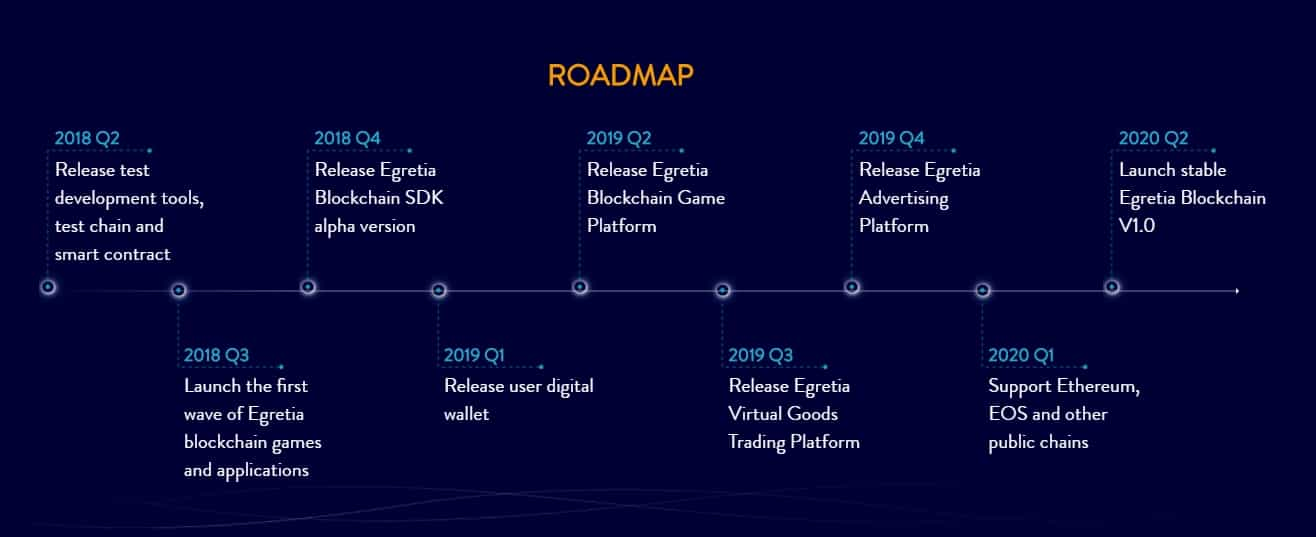 ROADMAP

2018 Q2
Release test development tools, test chain and smart contract

2018 Q3
Launch the first wave of Egretia blockchain games and applications

2018 Q4
Release Egretia Blockchain SDK alpha version

2019 Q1
Release user digital wallet

2019 Q2
Release Egretia Blockchain Game Platform

2019 Q3
Release Egretia Virtual Goods Trading Platform

2019 Q4
Release Egretia Advertising Platform

2020 Q1
Support Ethereum, EOS and other public chains

2020 Q2
Launch stable Egretia Blockchain V1.0